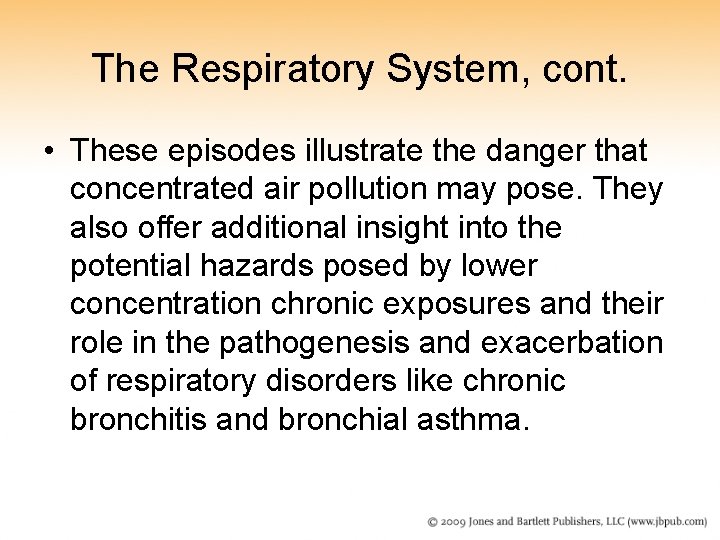 The Respiratory System, cont.

• These episodes illustrate the danger that concentrated air pollution may pose. They also offer additional insight into the potential hazards posed by lower concentration chronic exposures and their role in the pathogenesis and exacerbation of respiratory disorders like chronic bronchitis and bronchial asthma.

© 2009 Jones and Bartlett Publishers, LLC (www.jbpub.com)